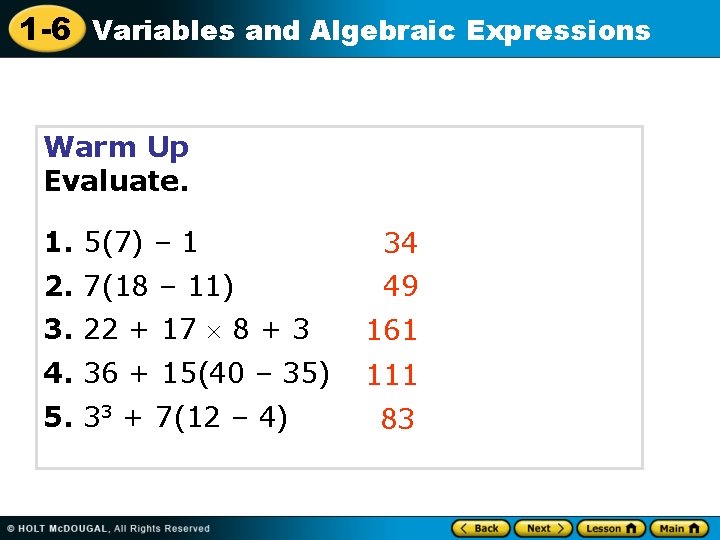 1-6 Variables and Algebraic Expressions

Warm Up
Evaluate.

1. $5(7) - 1$ 34
2. $7(18 - 11)$ 49
3. $22 + 17 \times 8 + 3$ 161
4. $36 + 15(40 - 35)$ 111
5. $3^3 + 7(12 - 4)$ 83

© HOLT McDOUGAL, All Rights Reserved

Back Next Lesson Main